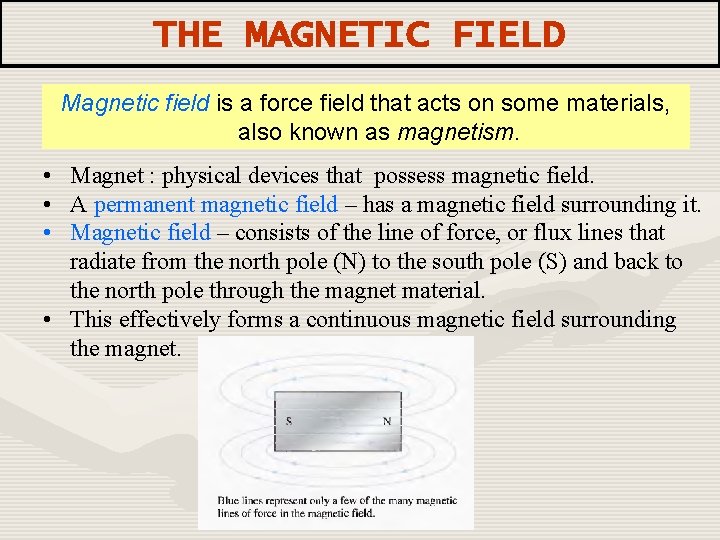 THE MAGNETIC FIELD

Magnetic field is a force field that acts on some materials, also known as magnetism.

• Magnet : physical devices that possess magnetic field.
• A permanent magnetic field – has a magnetic field surrounding it.
• Magnetic field – consists of the line of force, or flux lines that radiate from the north pole (N) to the south pole (S) and back to the north pole through the magnet material.
• This effectively forms a continuous magnetic field surrounding the magnet.

S

N

Blue lines represent only a few of the many magnetic lines of force in the magnetic field.